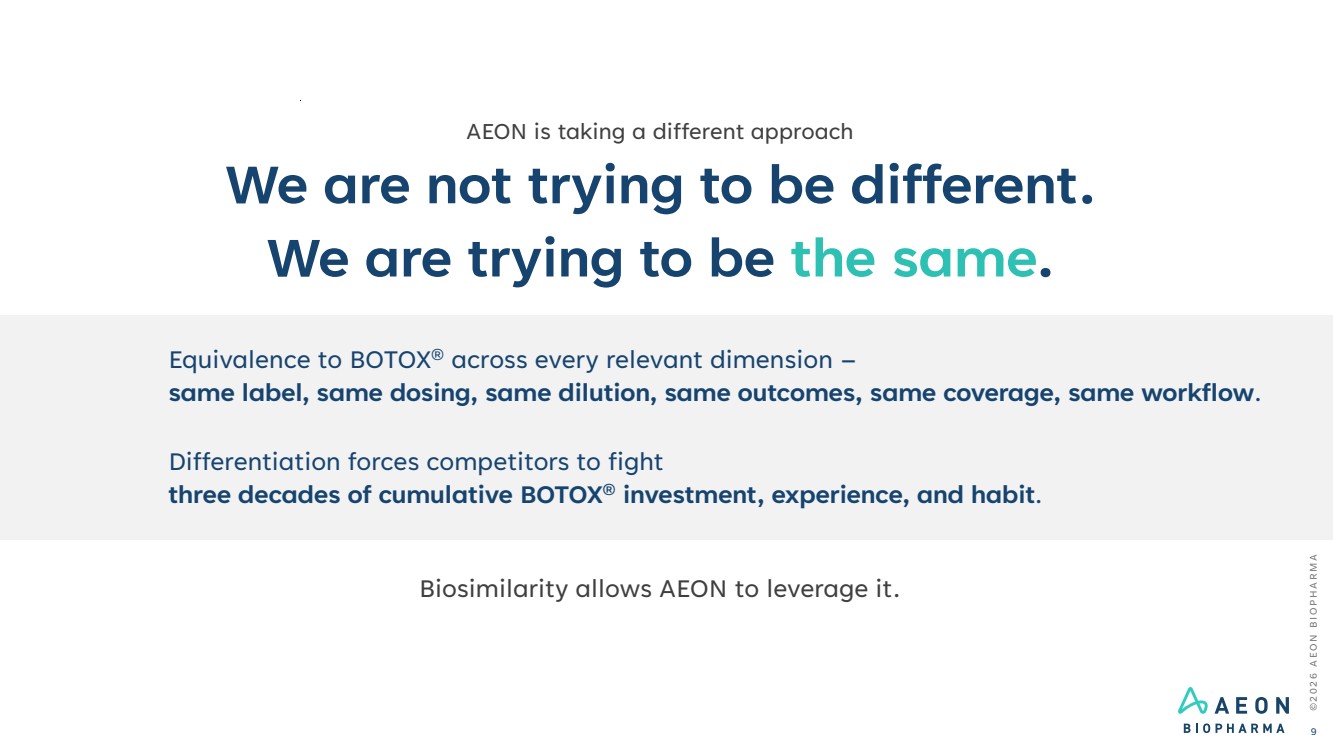 AEON is taking a different approach

We are not trying to be different.
We are trying to be the same.

Equivalence to BOTOX® across every relevant dimension –
same label, same dosing, same dilution, same outcomes, same coverage, same workflow.

Differentiation forces competitors to fight
three decades of cumulative BOTOX® investment, experience, and habit.

Biosimilarity allows AEON to leverage it.

©2026 AEON BIOPHARMA

AEON
BIOPHARMA

9